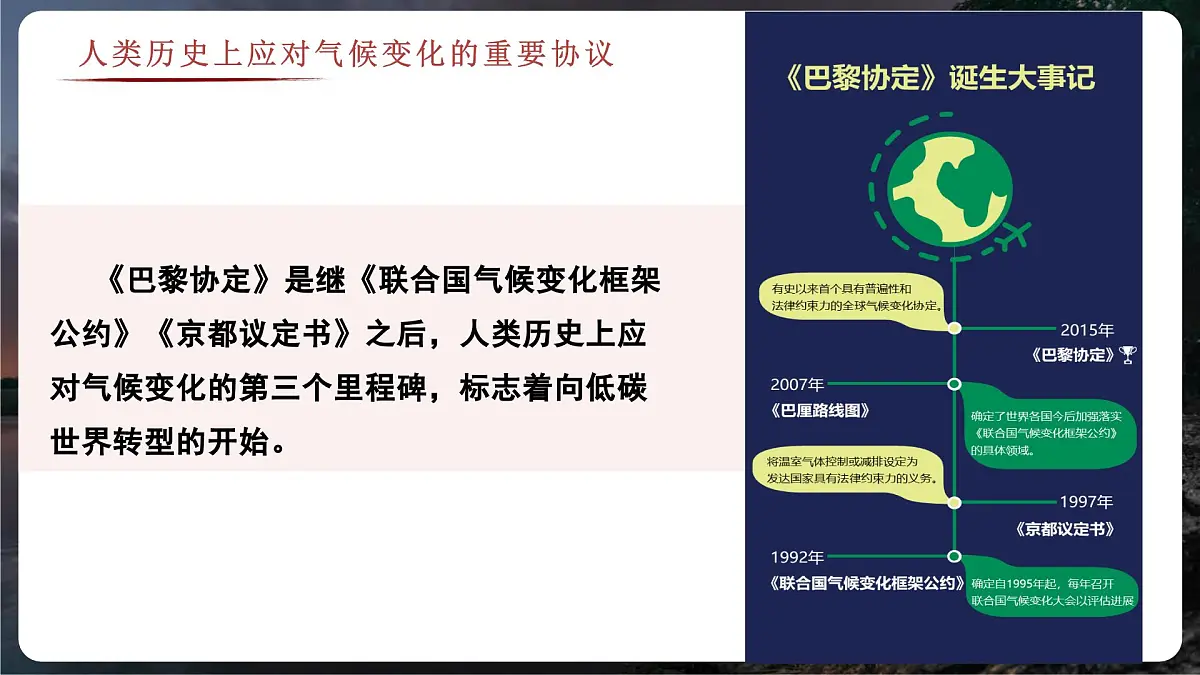 人类历史上应对气候变化的重要协议

《巴黎协定》是继《联合国气候变化框架公约》《京都议定书》之后，人类历史上应对气候变化的第三个里程碑，标志着向低碳世界转型的开始。

《巴黎协定》诞生大事记

有史以来首个具有普遍性和法律约束力的全球气候变化协定。

2015年
《巴黎协定》

2007年
《巴厘路线图》

确定了世界各国今后加强落实《联合国气候变化框架公约》的具体领域。

将温室气体控制或减排设定为发达国家具有法律约束力的义务。

1997年
《京都议定书》

1992年
《联合国气候变化框架公约》

确定自1995年起，每年召开联合国气候变化大会以评估进展